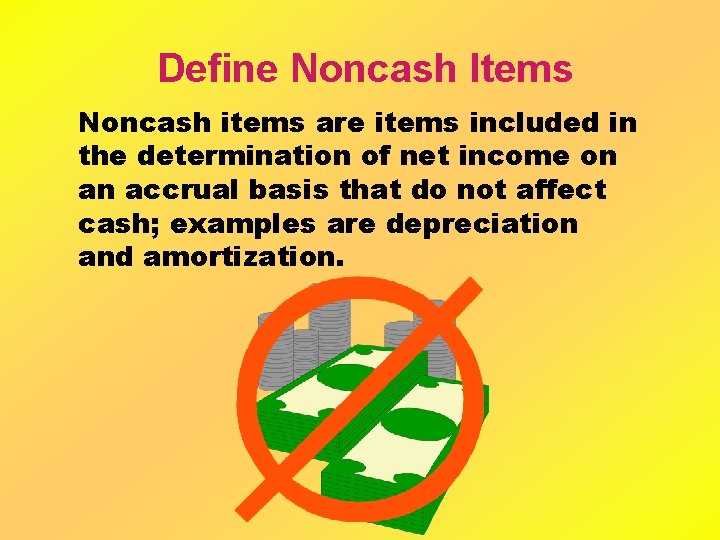 Define Noncash Items

Noncash items are items included in the determination of net income on an accrual basis that do not affect cash; examples are depreciation and amortization.